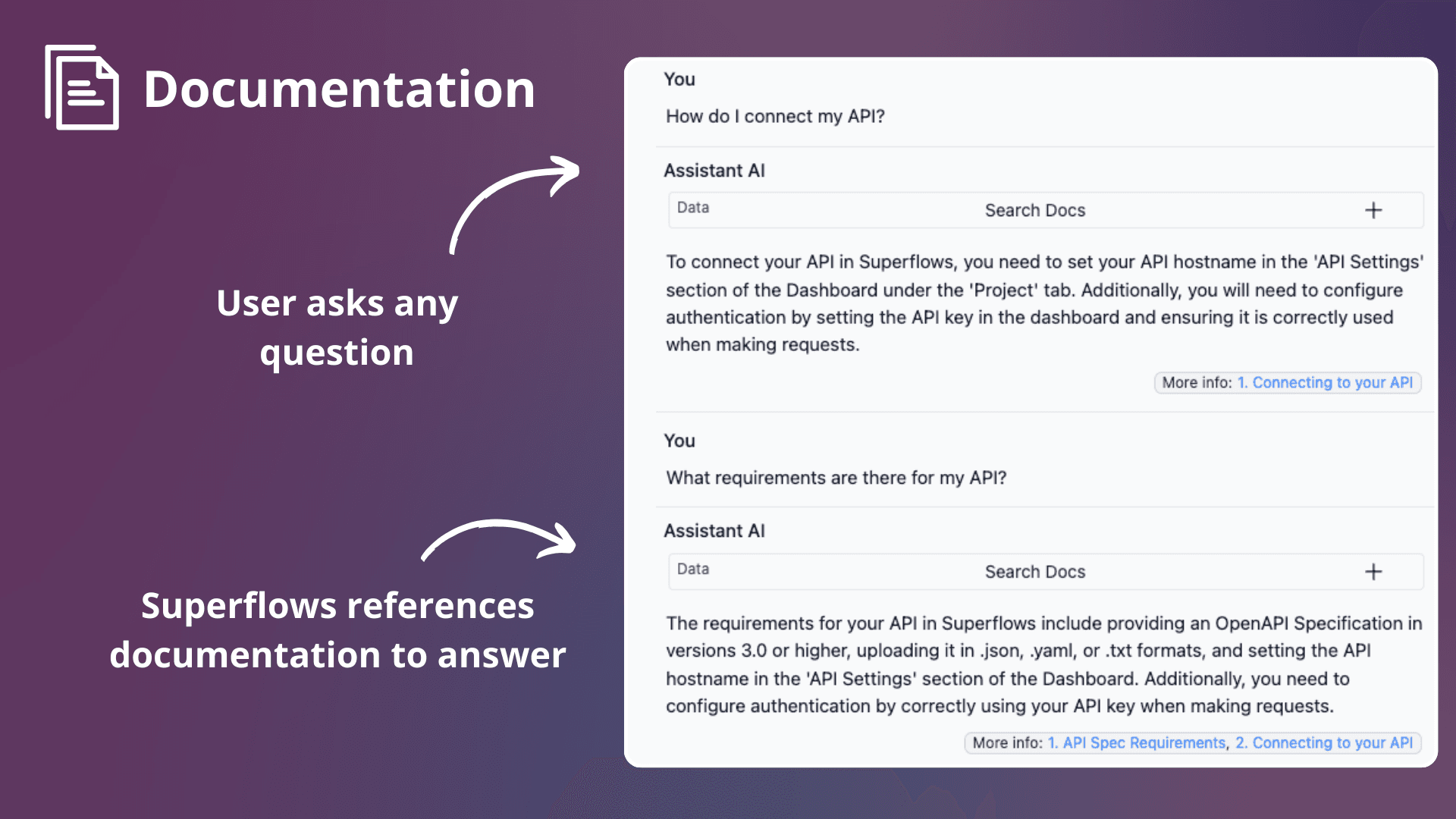 Documentation

User asks any question

Superflows references documentation to answer

You

How do I connect my API?

Assistant AI

Data Search Docs +

To connect your API in Superflows, you need to set your API hostname in the 'API Settings' section of the Dashboard under the 'Project' tab. Additionally, you will need to configure authentication by setting the API key in the dashboard and ensuring it is correctly used when making requests.

More info: 1. Connecting to your API

You

What requirements are there for my API?

Assistant AI

Data Search Docs +

The requirements for your API in Superflows include providing an OpenAPI Specification in versions 3.0 or higher, uploading it in .json, .yaml, or .txt formats, and setting the API hostname in the 'API Settings' section of the Dashboard. Additionally, you need to configure authentication by correctly using your API key when making requests.

More info: 1. API Spec Requirements, 2. Connecting to your API